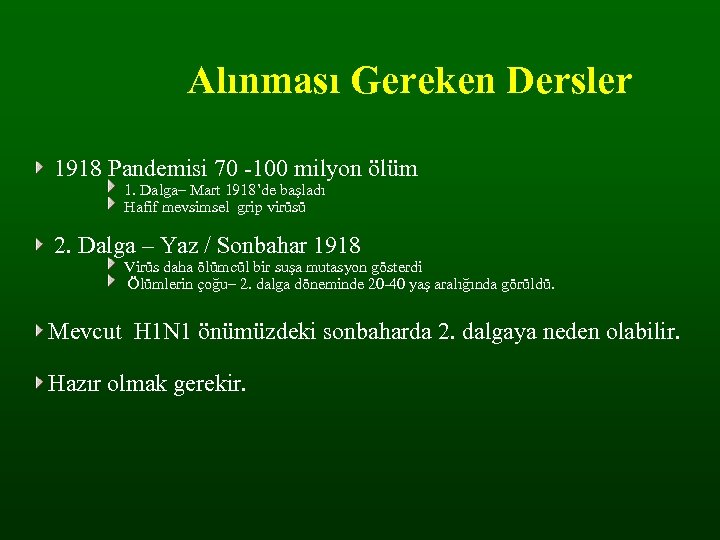 Alınması Gereken Dersler

1918 Pandemisi 70 -100 milyon ölüm

1. Dalga– Mart 1918'de başladı

Hafif mevsimsel grip virüsü

2. Dalga – Yaz / Sonbahar 1918

Virüs daha ölümcül bir suşa mutasyon gösterdi

Ölümlerin çoğu– 2. dalga döneminde 20-40 yaş aralığında görüldü.

Mevcut H1N1 önümüzdeki sonbaharda 2. dalgaya neden olabilir.

Hazır olmak gerekir.